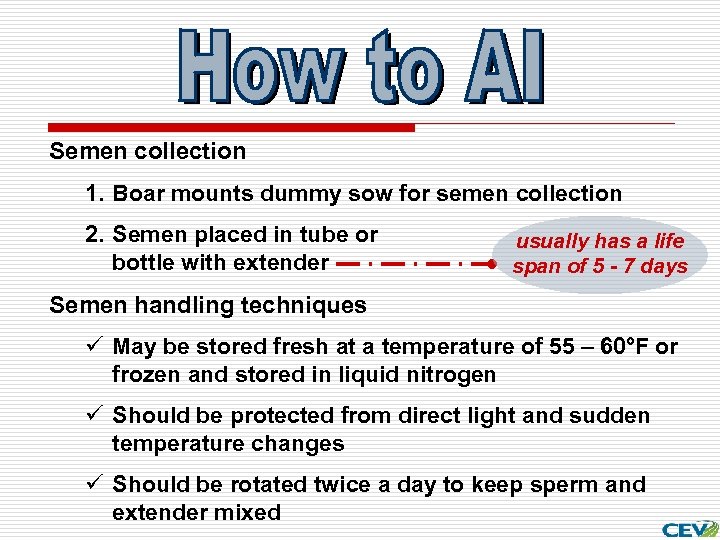 How to AI

Semen collection

1. Boar mounts dummy sow for semen collection

2. Semen placed in tube or bottle with extender

usually has a life span of 5 - 7 days

Semen handling techniques

✓ May be stored fresh at a temperature of 55 – 60°F or frozen and stored in liquid nitrogen

✓ Should be protected from direct light and sudden temperature changes

✓ Should be rotated twice a day to keep sperm and extender mixed

CEV